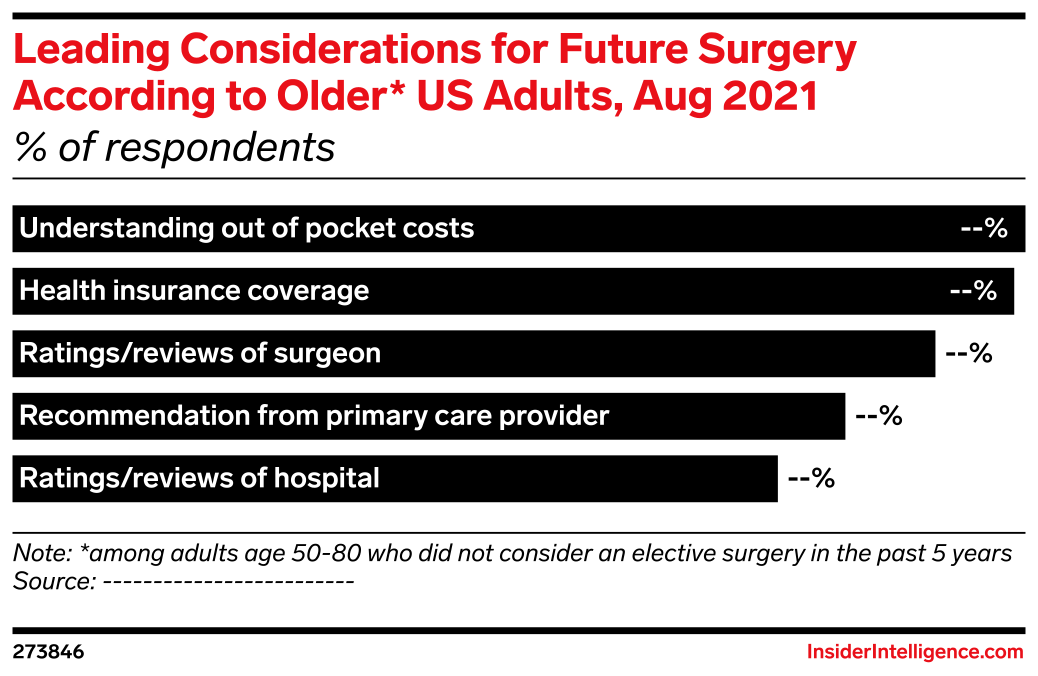 Leading Considerations for Future Surgery According to Older* US Adults, Aug 2021
% of respondents

Understanding out of pocket costs --%
Health insurance coverage --%
Ratings/reviews of surgeon --%
Recommendation from primary care provider --%
Ratings/reviews of hospital --%

Note: *among adults age 50-80 who did not consider an elective surgery in the past 5 years
Source: -------------------------

273846
InsiderIntelligence.com